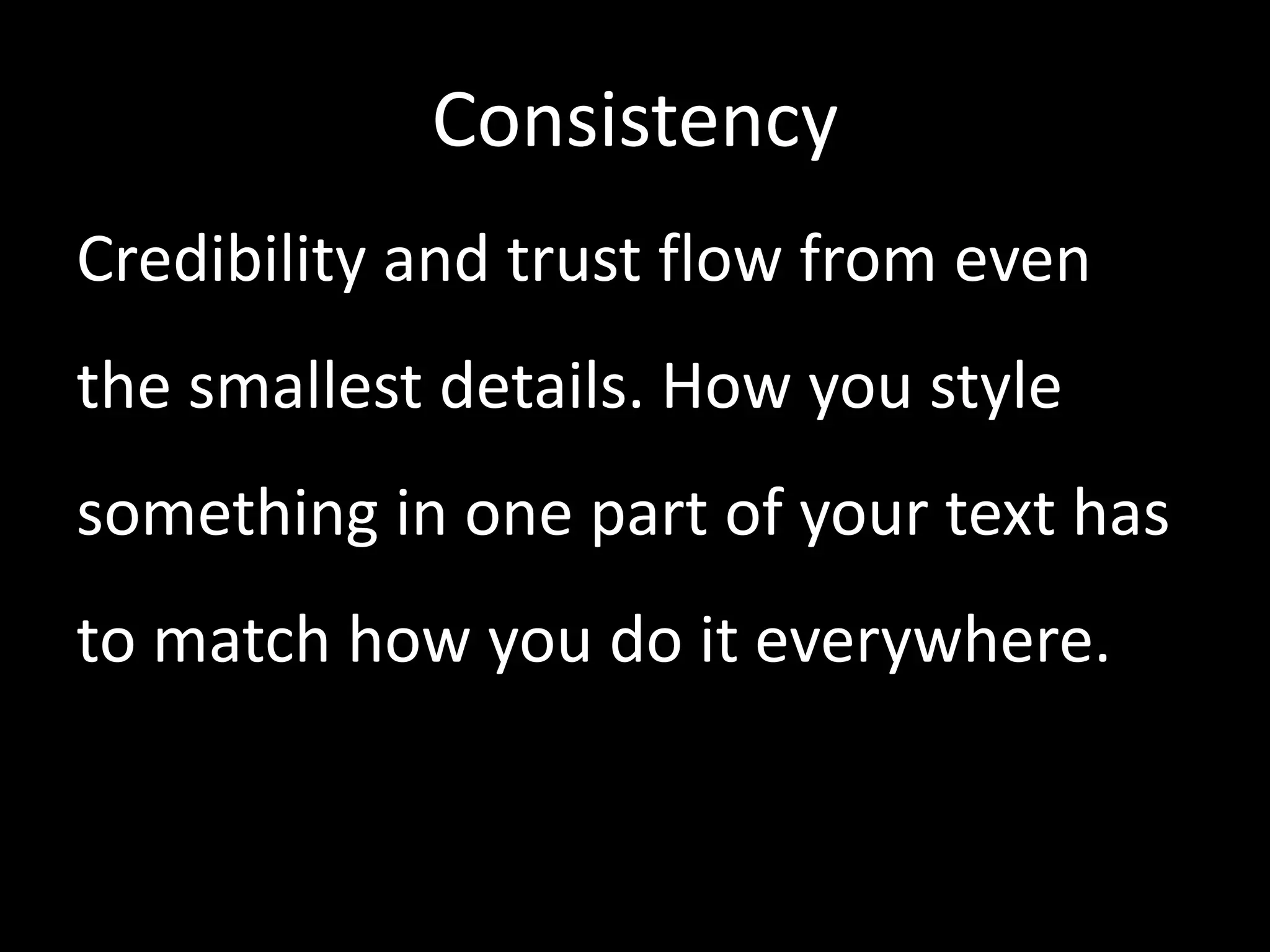 Consistency

Credibility and trust flow from even the smallest details. How you style something in one part of your text has to match how you do it everywhere.